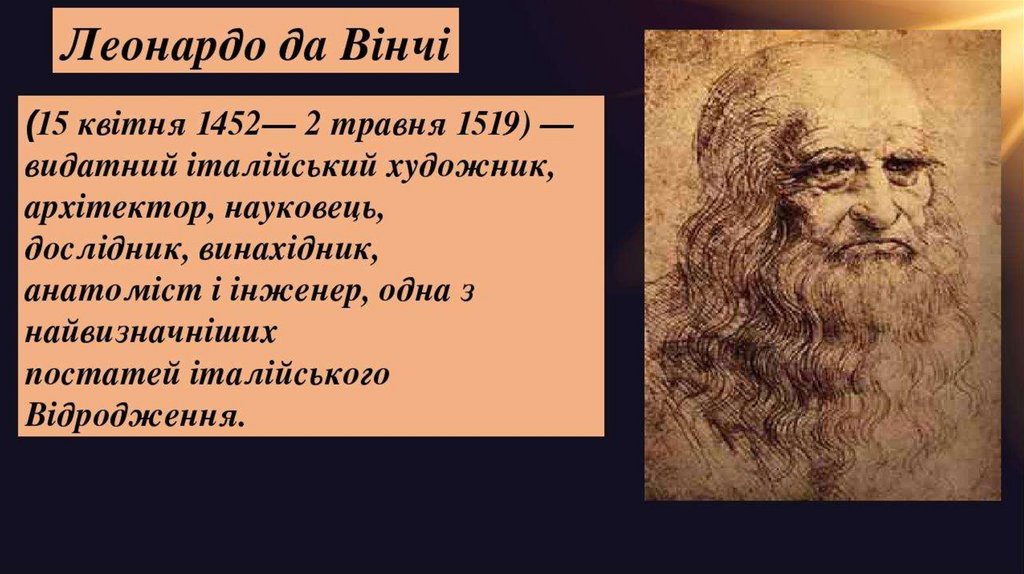 Леонардо да Вінчі

(15 квітня 1452— 2 травня 1519) — видатний італійський художник, архітектор, науковець, дослідник, винахідник, анатоміст і інженер, одна з найвизначніших постатей італійського Відродження.